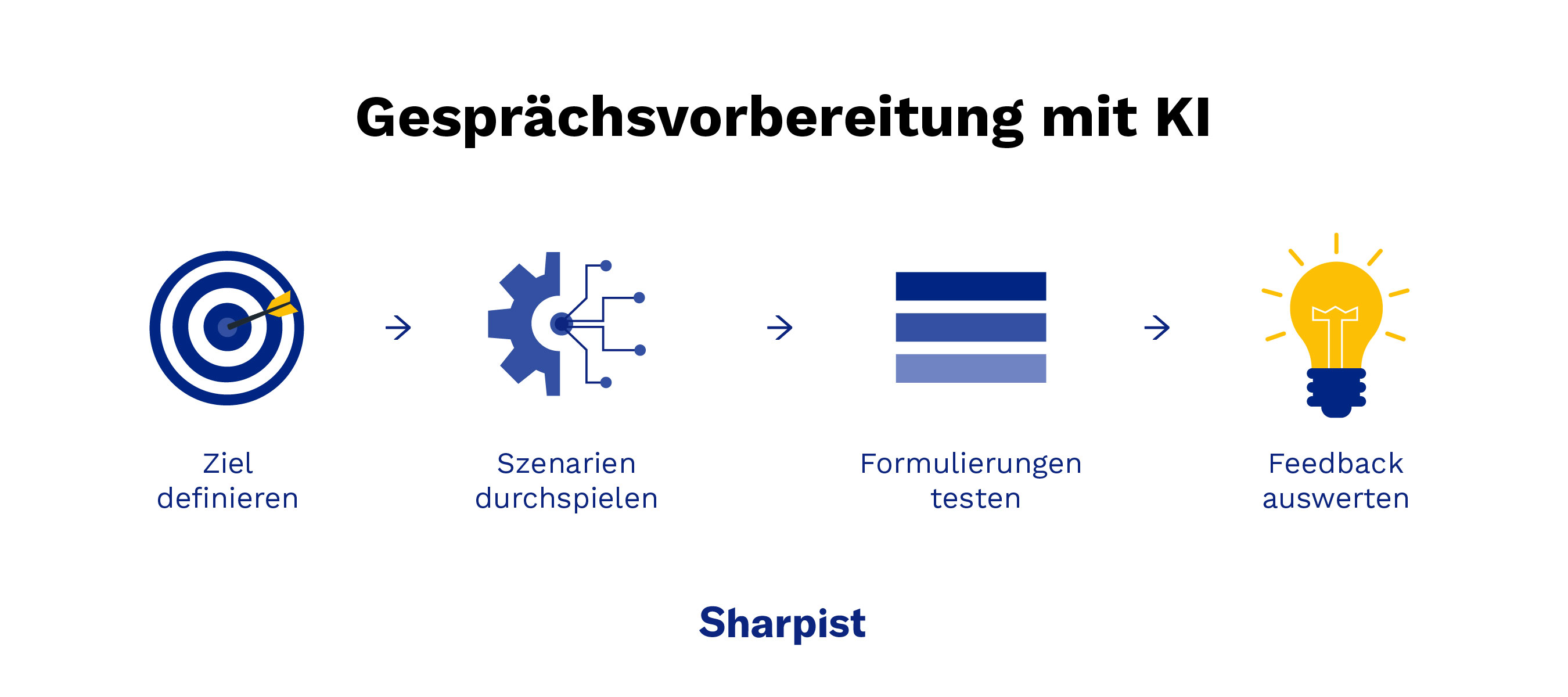 Gesprächsvorbereitung mit KI

Ziel definieren

→

Szenarien durchspielen

→

Formulierungen testen

→

Feedback auswerten

Sharpist